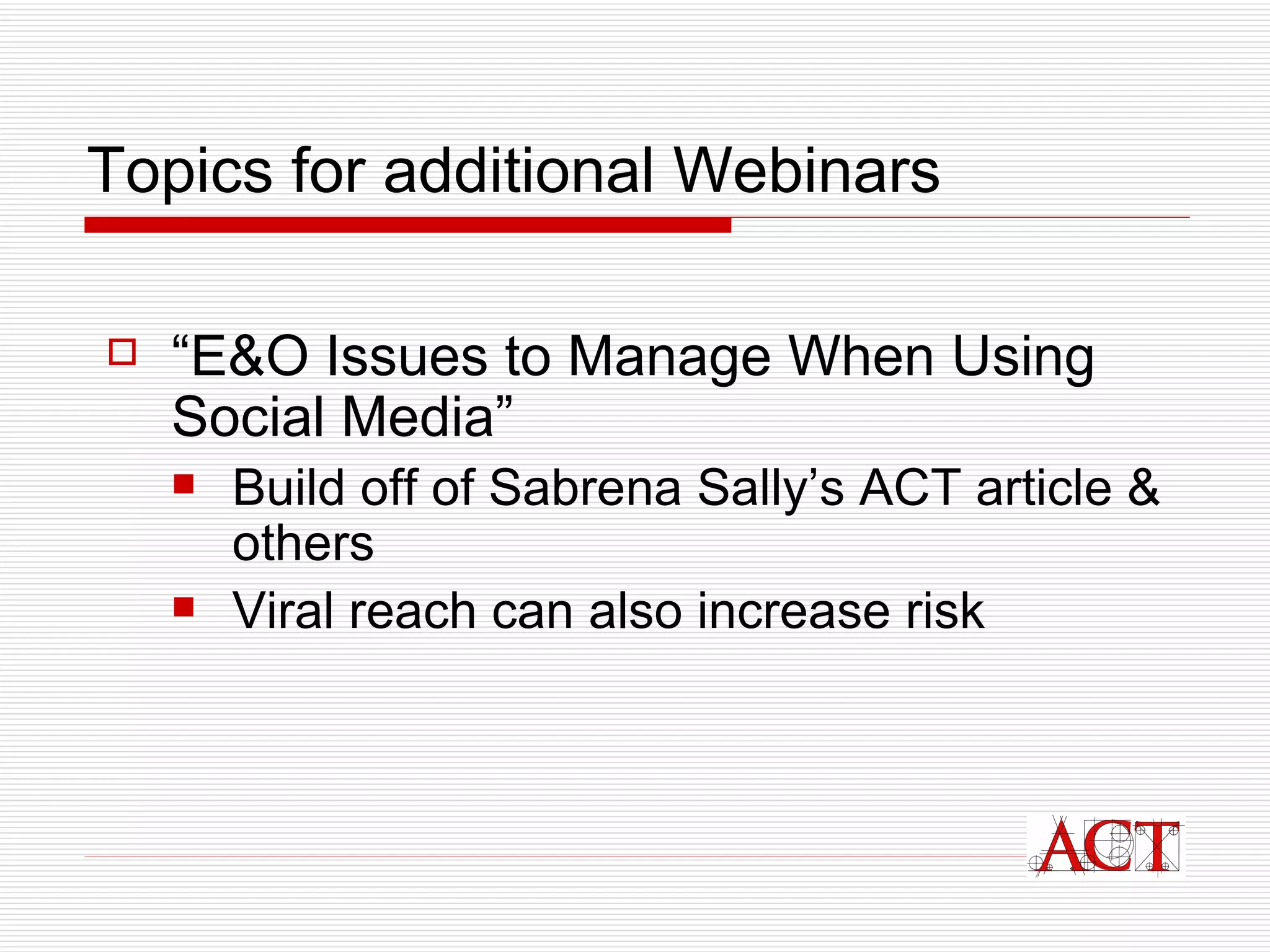 Topics for additional Webinars

“E&O Issues to Manage When Using Social Media”

Build off of Sabrena Sally’s ACT article & others

Viral reach can also increase risk

ACT